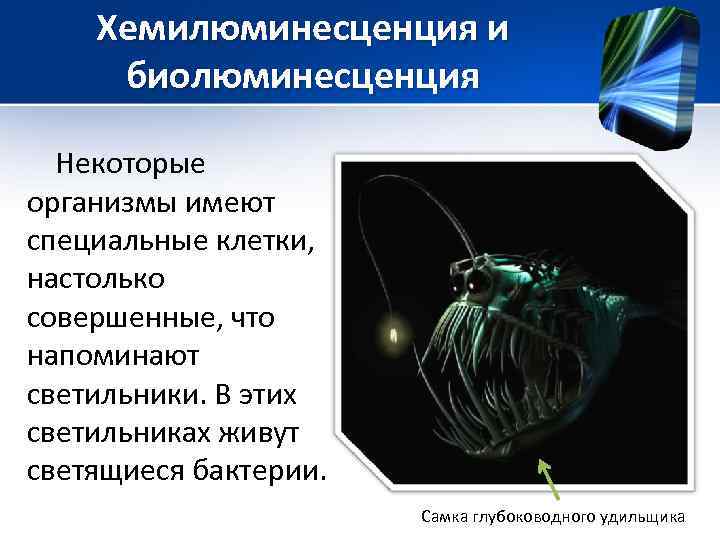 Хемилюминесценция и биолюминесценция

Некоторые организмы имеют специальные клетки, настолько совершенные, что напоминают светильники. В этих светильниках живут светящиеся бактерии.

Самка глубоководного удильщика